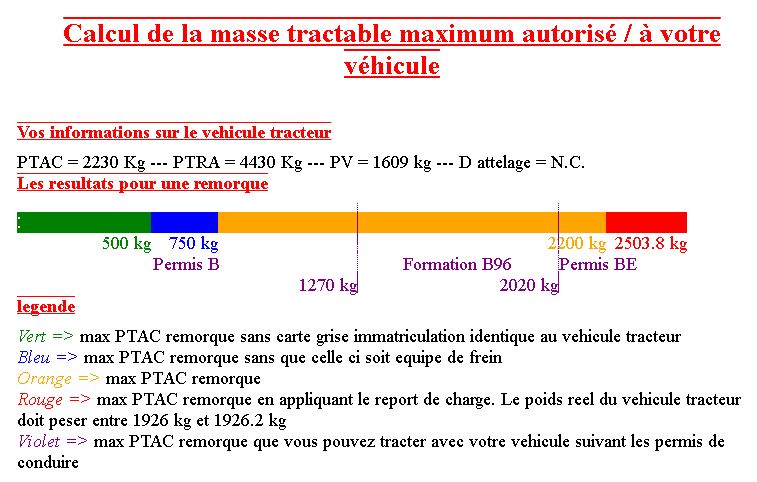 Calcul de la masse tractable maximum autorisé / à votre véhicule

Vos informations sur le vehicule tracteur

PTAC = 2230 Kg --- PTRA = 4430 Kg --- PV = 1609 kg --- D attelage = N.C.

Les resultats pour une remorque

500 kg 750 kg 2200 kg 2503.8 kg

Permis B Formation B96 Permis BE

1270 kg 2020 kg

legende

Vert => max PTAC remorque sans carte grise immatriculation identique au vehicule tracteur
Bleu => max PTAC remorque sans que celle ci soit equipe de frein
Orange => max PTAC remorque
Rouge => max PTAC remorque en appliquant le report de charge. Le poids reel du vehicule tracteur doit peser entre 1926 kg et 1926.2 kg
Violet => max PTAC remorque que vous pouvez tracter avec votre vehicule suivant les permis de conduire